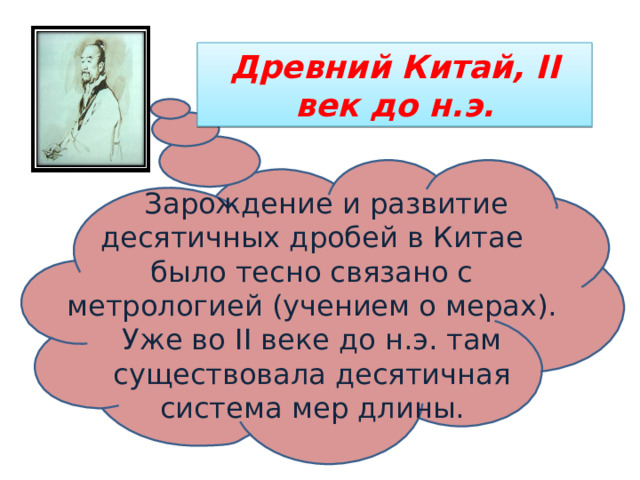 Древний Китай, II век до н.э.

Зарождение и развитие десятичных дробей в Китае было тесно связано с метрологией (учением о мерах). Уже во II веке до н.э. там существовала десятичная система мер длины.